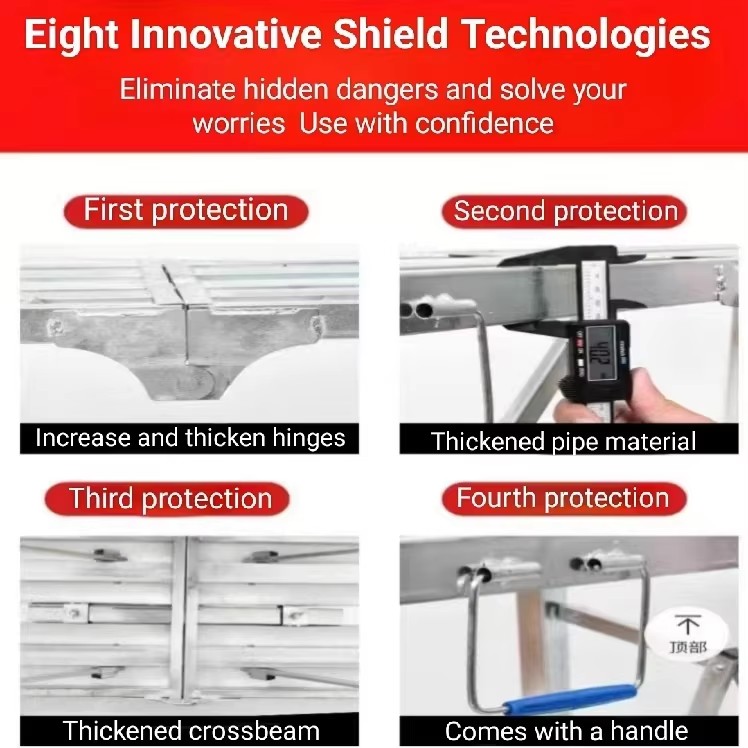 Eight Innovative Shield Technologies

Eliminate hidden dangers and solve your worries Use with confidence

First protection

Increase and thicken hinges

Second protection

40.2

Thickened pipe material

Third protection

Thickened crossbeam

Fourth protection

顶部

Comes with a handle